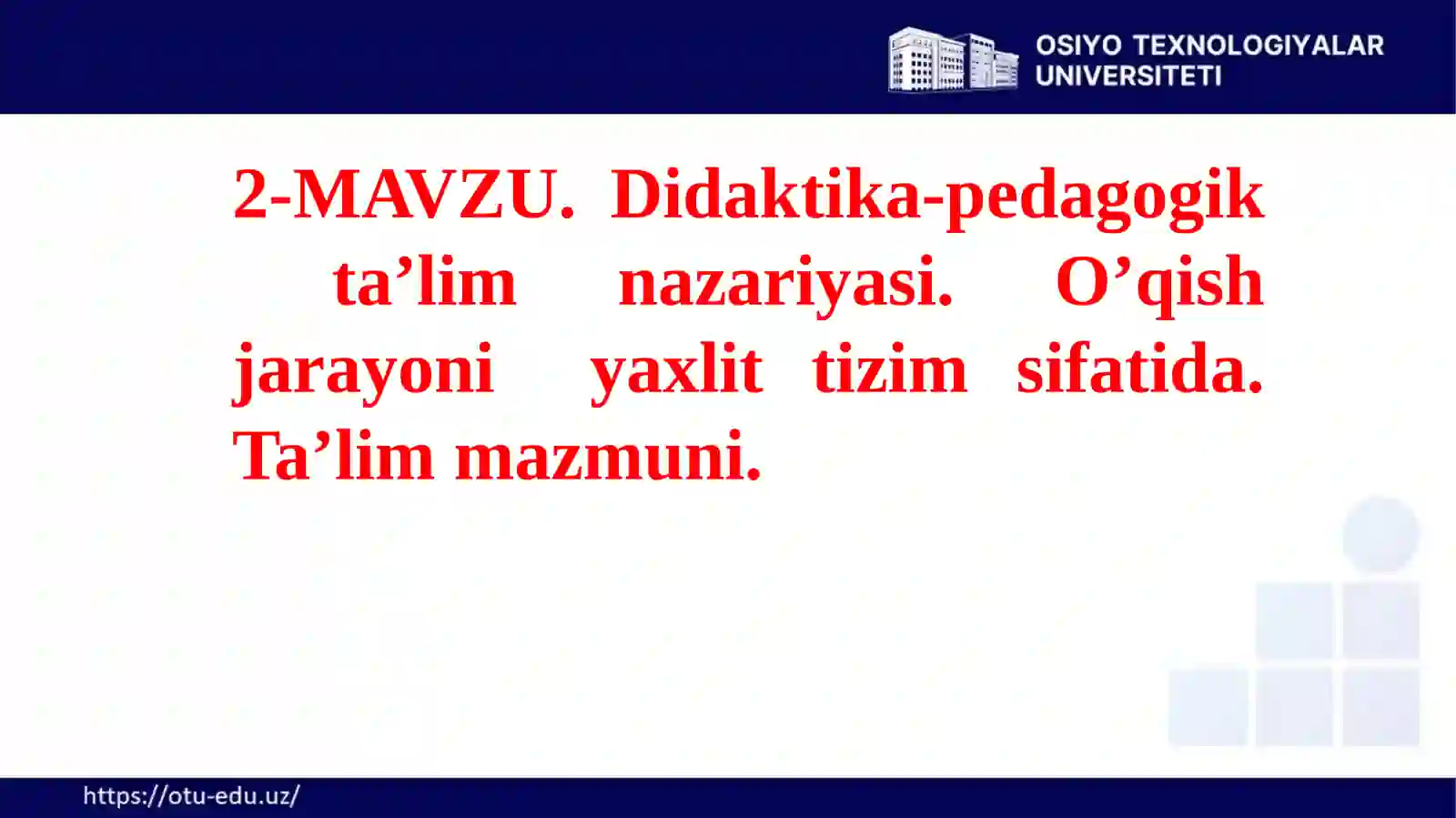 OSIYO TEXNOLOGIYALAR UNIVERSITETI

2-MAVZU. Didaktika-pedagogik ta’lim nazariyasi. O’qish jarayoni yaxlit tizim sifatida. Ta’lim mazmuni.

https://otu-edu.uz/